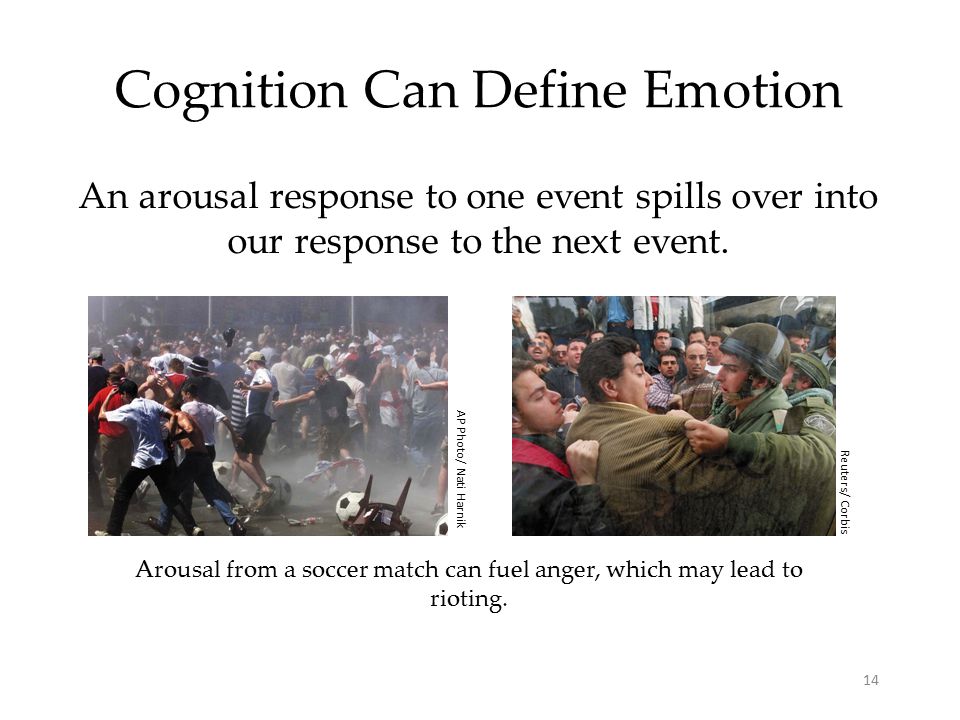 Cognition Can Define Emotion

An arousal response to one event spills over into our response to the next event.

AP Photo/ Nati Harnik

Reuters/ Corbis

Arousal from a soccer match can fuel anger, which may lead to rioting.

14